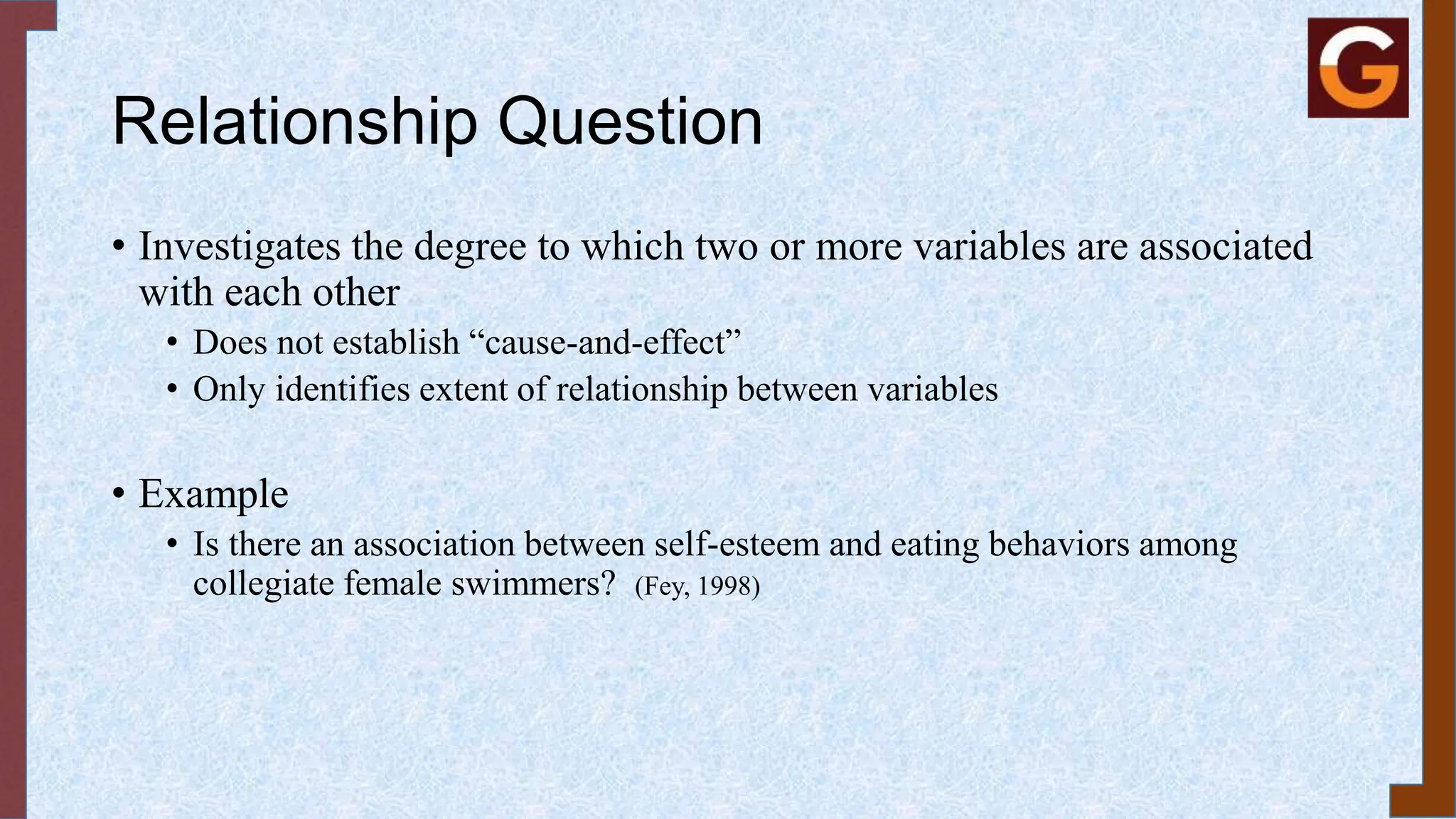 G

Relationship Question

• Investigates the degree to which two or more variables are associated with each other
  • Does not establish “cause-and-effect”
  • Only identifies extent of relationship between variables

• Example
  • Is there an association between self-esteem and eating behaviors among collegiate female swimmers? (Fey, 1998)